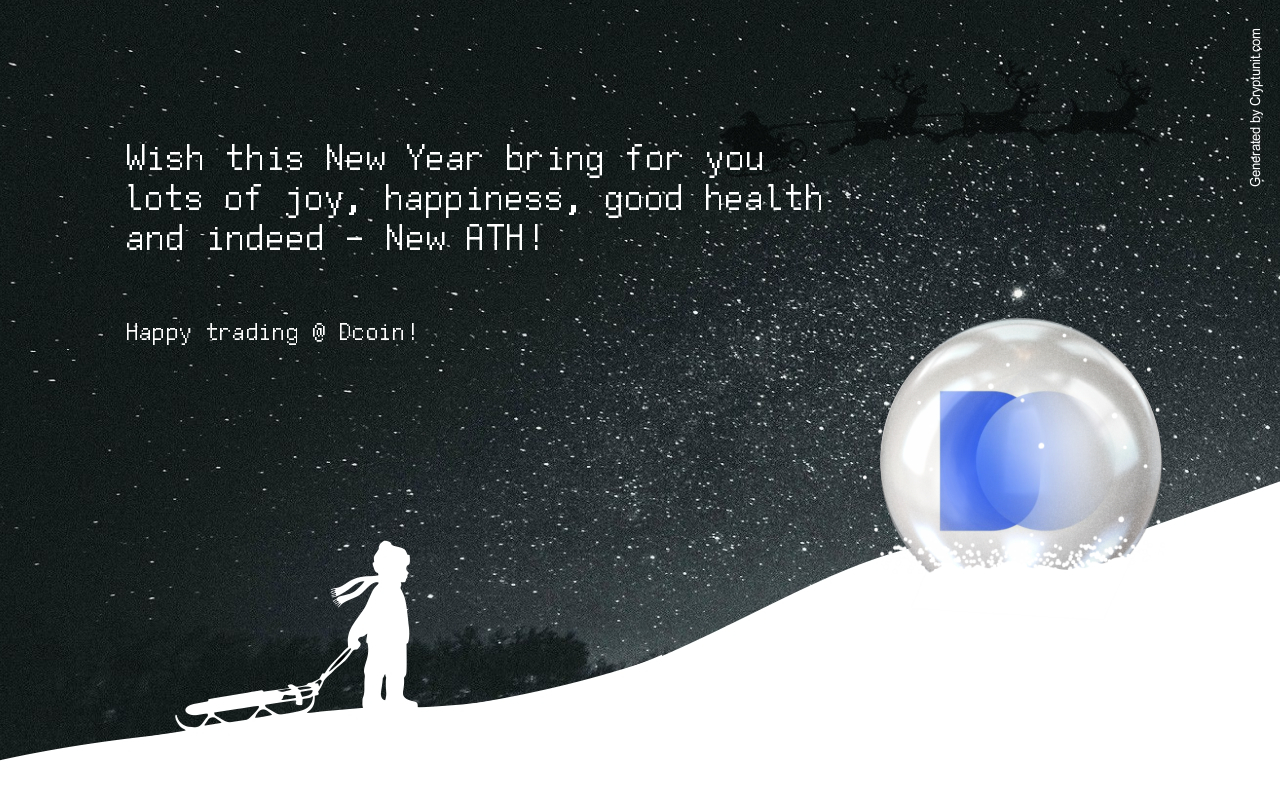 Wish this New Year bring for you lots of joy, happiness, good health and indeed - New ATH!

Happy trading @ Dcoin!

Generated by Cryptunit.com